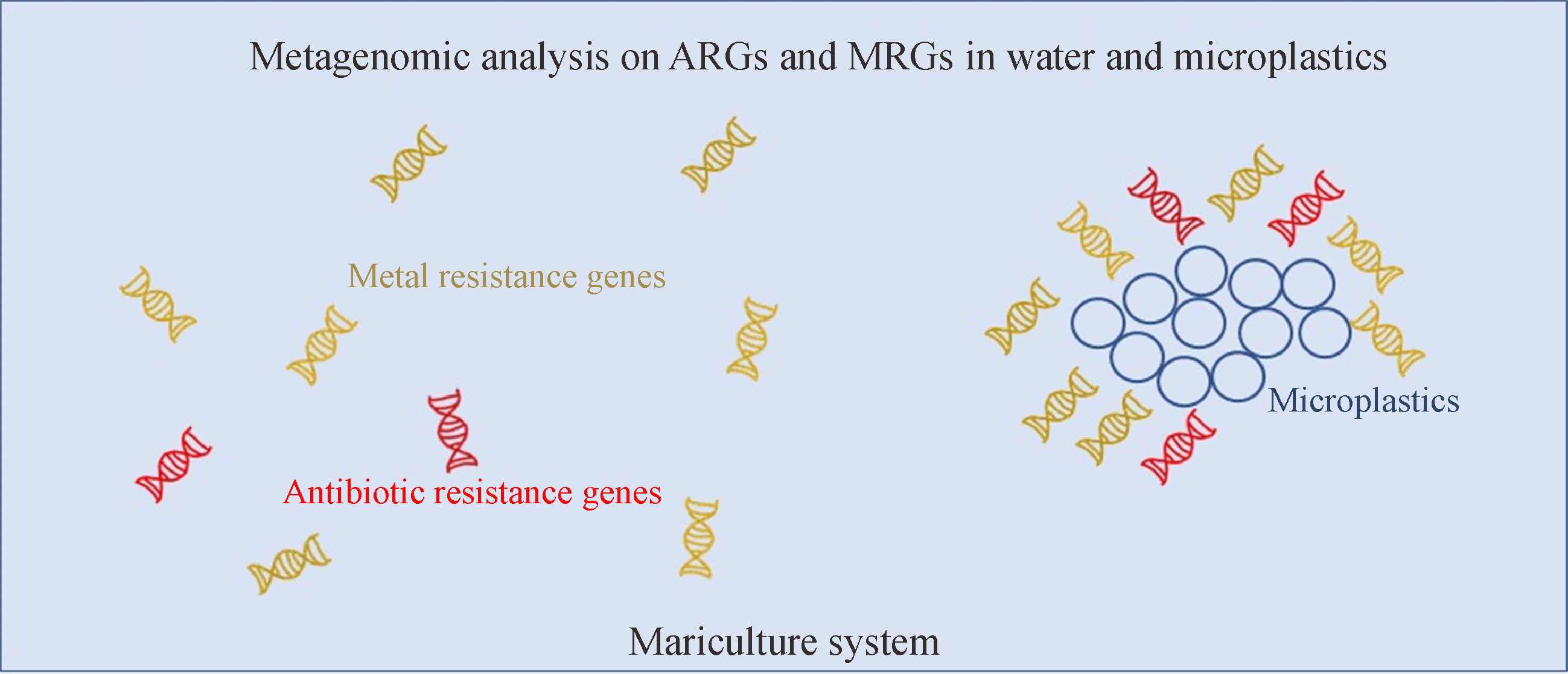 Metagenomic analysis on ARGs and MRGs in water and microplastics

Metal resistance genes

Microplastics

Antibiotic resistance genes

Mariculture system